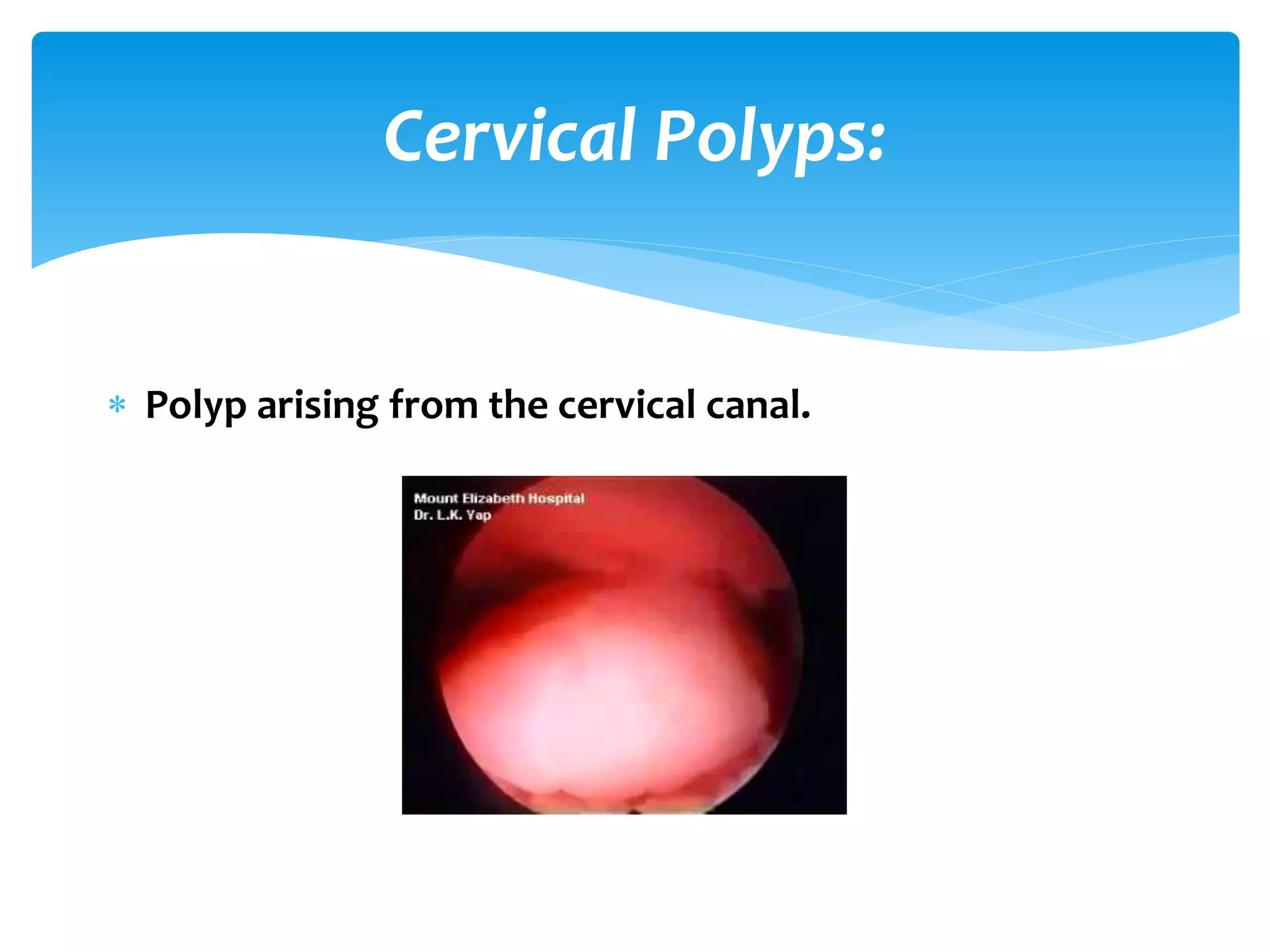 Cervical Polyps:

* Polyp arising from the cervical canal.

Mount Elizabeth Hospital
Dr. L.K. Yap